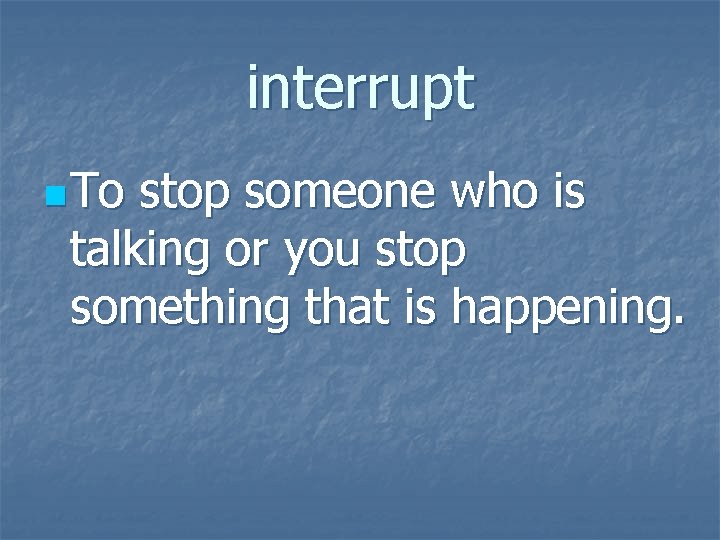 interrupt

To stop someone who is talking or you stop something that is happening.